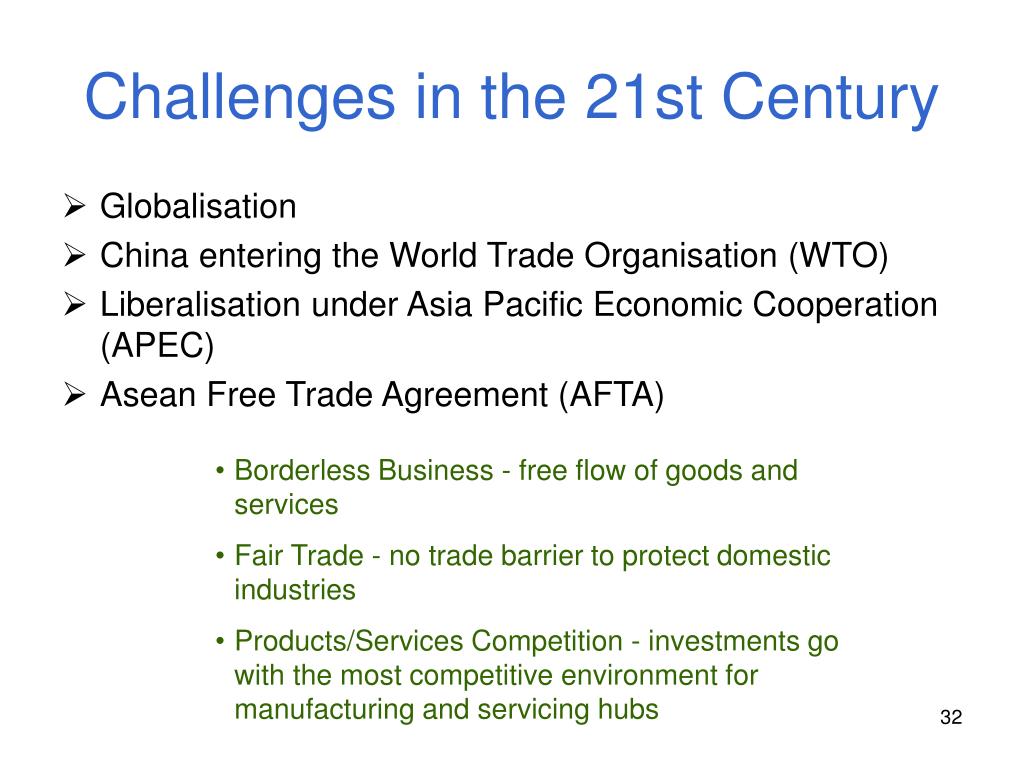 Challenges in the 21st Century

➢ Globalisation
➢ China entering the World Trade Organisation (WTO)
➢ Liberalisation under Asia Pacific Economic Cooperation (APEC)
➢ Asean Free Trade Agreement (AFTA)

• Borderless Business - free flow of goods and services
• Fair Trade - no trade barrier to protect domestic industries
• Products/Services Competition - investments go with the most competitive environment for manufacturing and servicing hubs

32